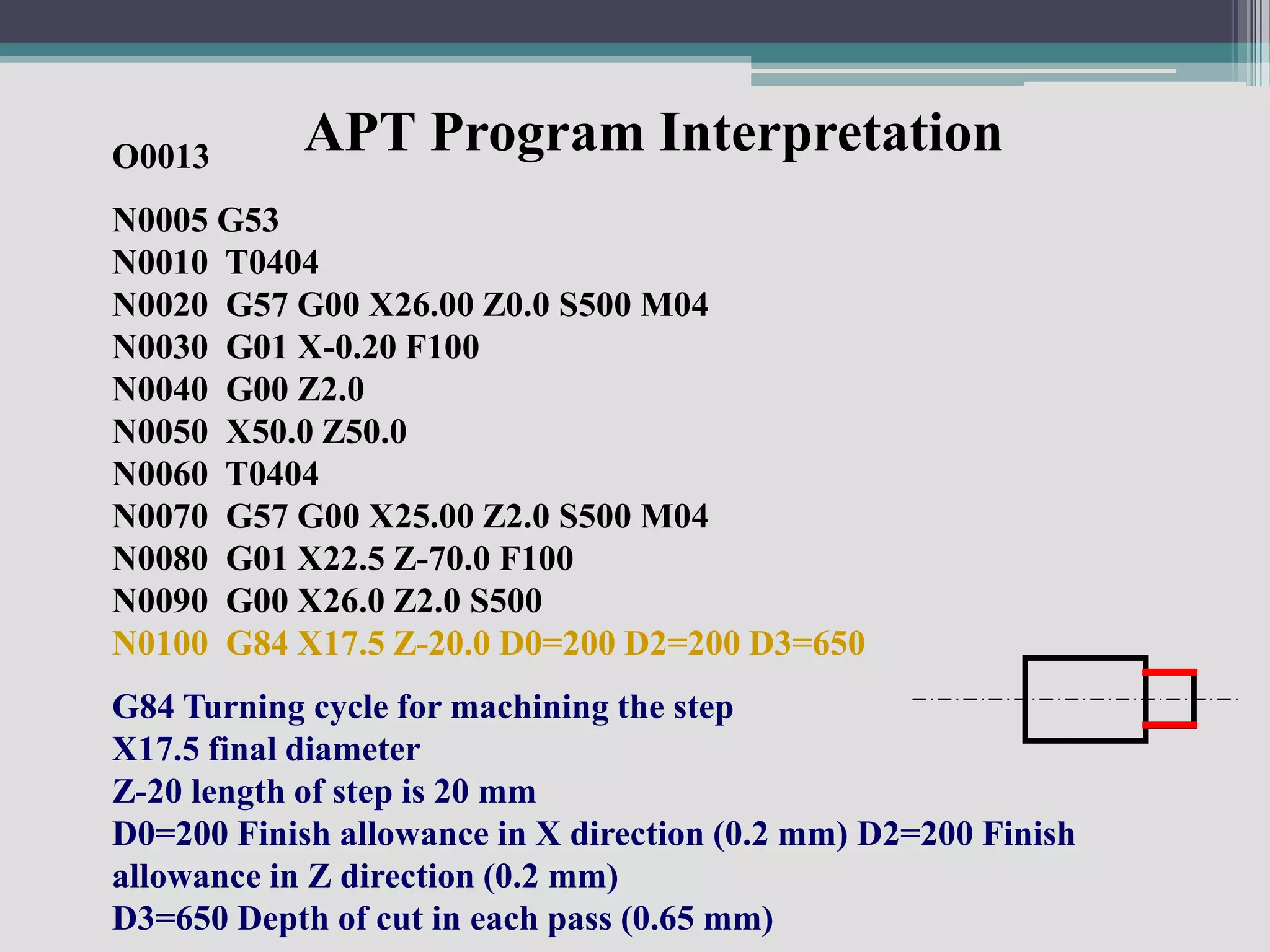 APT Program Interpretation

O0013

N0005 G53
N0010 T0404
N0020 G57 G00 X26.00 Z0.0 S500 M04
N0030 G01 X-0.20 F100
N0040 G00 Z2.0
N0050 X50.0 Z50.0
N0060 T0404
N0070 G57 G00 X25.00 Z2.0 S500 M04
N0080 G01 X22.5 Z-70.0 F100
N0090 G00 X26.0 Z2.0 S500
N0100 G84 X17.5 Z-20.0 D0=200 D2=200 D3=650

G84 Turning cycle for machining the step
X17.5 final diameter
Z-20 length of step is 20 mm
D0=200 Finish allowance in X direction (0.2 mm) D2=200 Finish allowance in Z direction (0.2 mm)
D3=650 Depth of cut in each pass (0.65 mm)